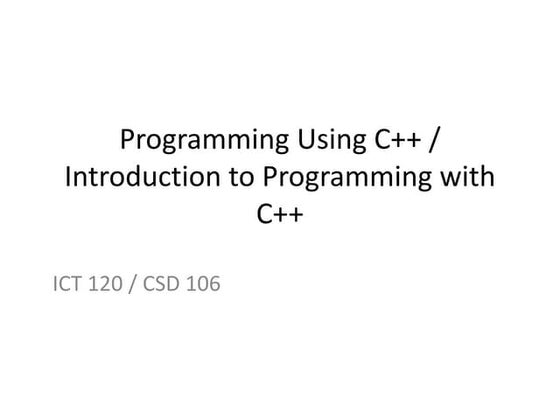 Programming Using C++ / Introduction to Programming with C++

ICT 120 / CSD 106